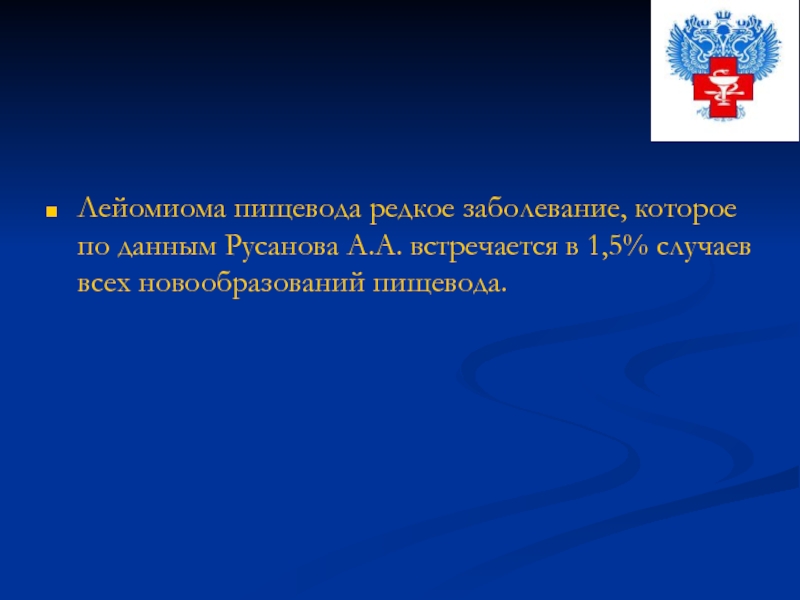 Лейомиома пищевода редкое заболевание, которое по данным Русанова А.А. встречается в 1,5% случаев всех новообразований пищевода.